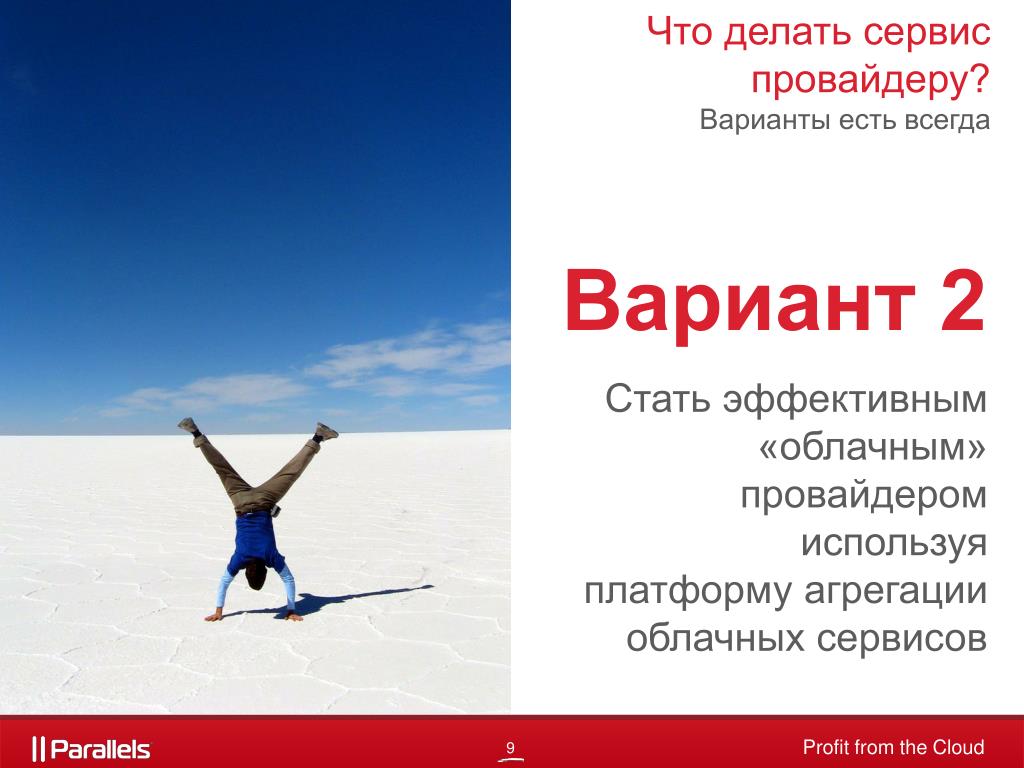 Что делать сервис провайдеру?
Варианты есть всегда

Вариант 2

Стать эффективным «облачным» провайдером используя платформу агрегации облачных сервисов

|| Parallels

9

Profit from the Cloud